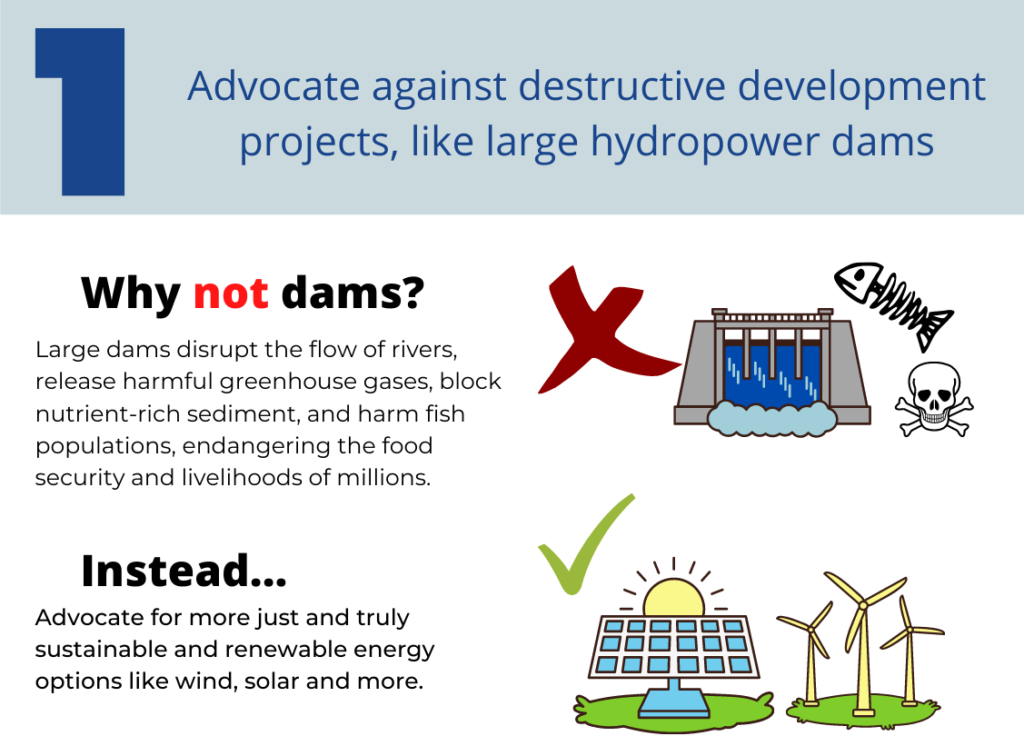 1

Advocate against destructive development projects, like large hydropower dams

Why not dams?

Large dams disrupt the flow of rivers, release harmful greenhouse gases, block nutrient-rich sediment, and harm fish populations, endangering the food security and livelihoods of millions.

Instead...

Advocate for more just and truly sustainable and renewable energy options like wind, solar and more.